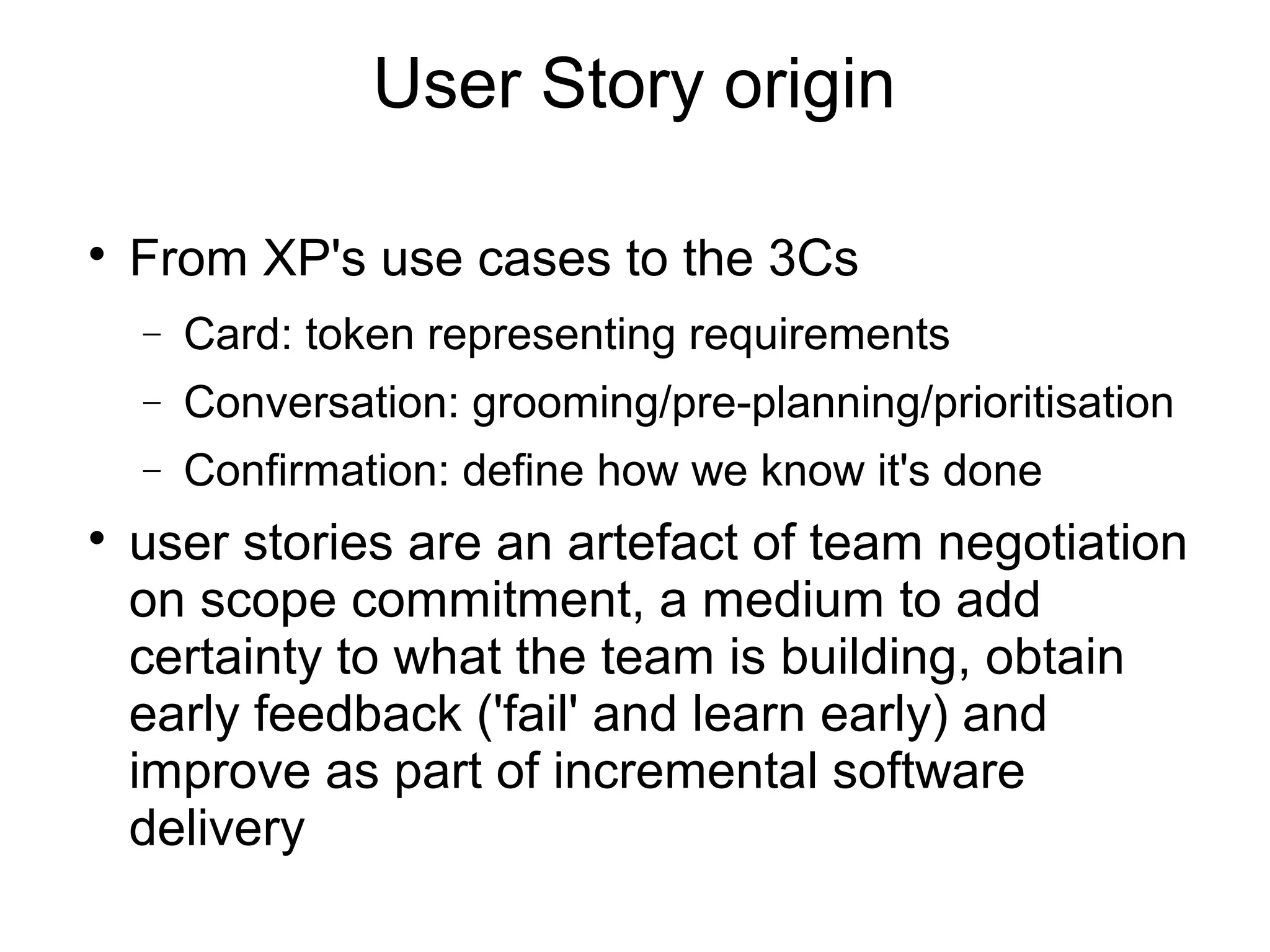 User Story origin

• From XP's use cases to the 3Cs
– Card: token representing requirements
– Conversation: grooming/pre-planning/prioritisation
– Confirmation: define how we know it's done

• user stories are an artefact of team negotiation on scope commitment, a medium to add certainty to what the team is building, obtain early feedback ('fail' and learn early) and improve as part of incremental software delivery